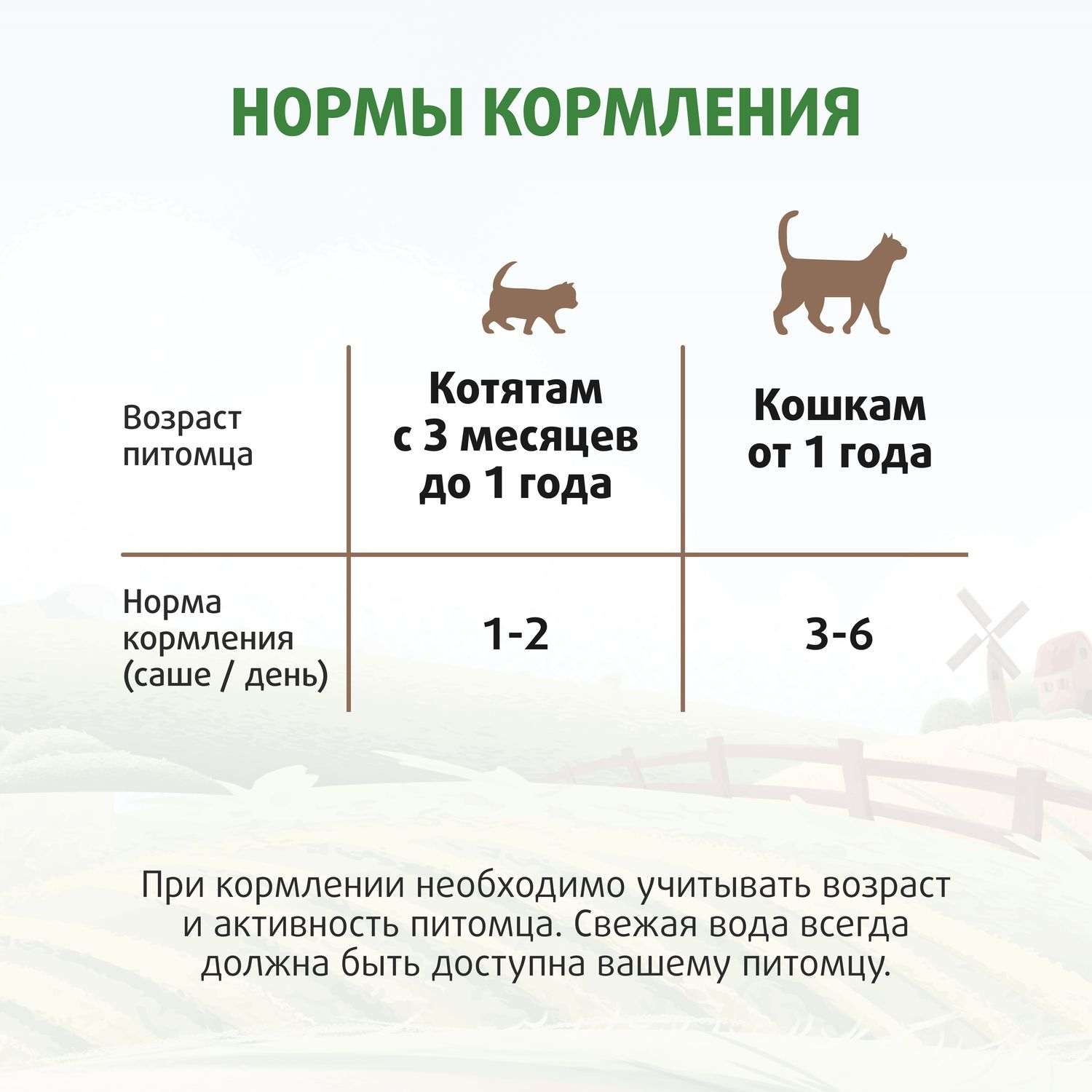 НОРМЫ КОРМЛЕНИЯ

| Возраст питомца | Котятам с 3 месяцев до 1 года | Кошкам от 1 года |
|---|---|---|
| Норма кормления (саше / день) | 1-2 | 3-6 |

При кормлении необходимо учитывать возраст и активность питомца. Свежая вода всегда должна быть доступна вашему питомцу.